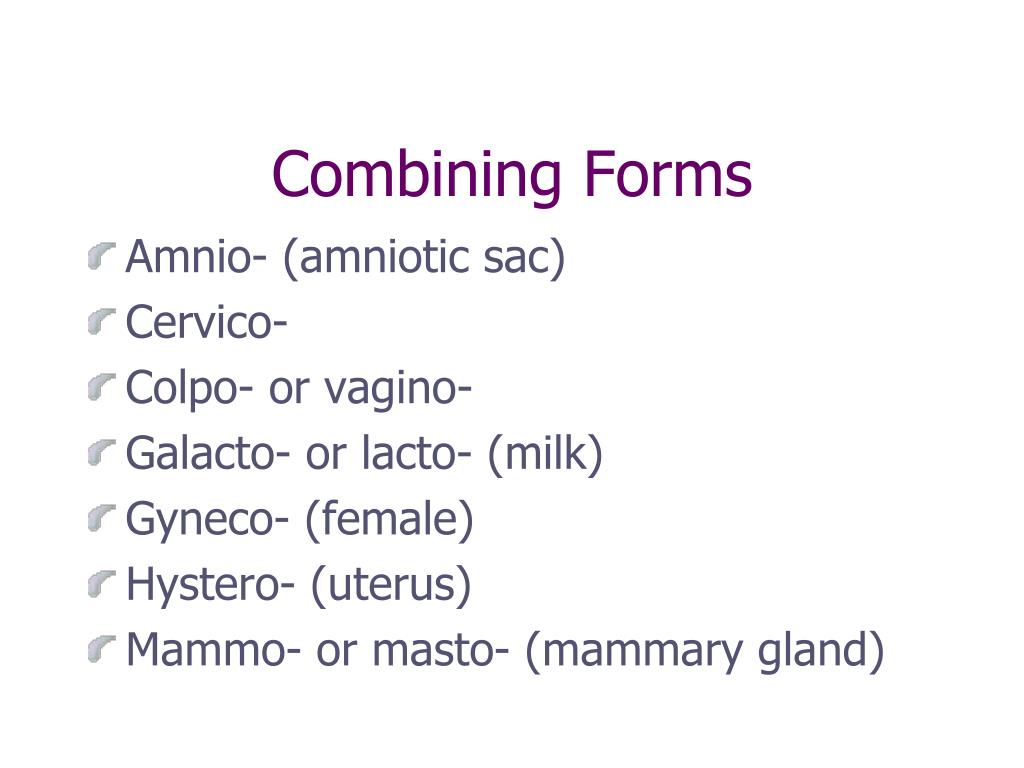 Combining Forms

Amnio- (amniotic sac)
Cervico-
Colpo- or vagino-
Galacto- or lacto- (milk)
Gyneco- (female)
Hystero- (uterus)
Mammo- or masto- (mammary gland)